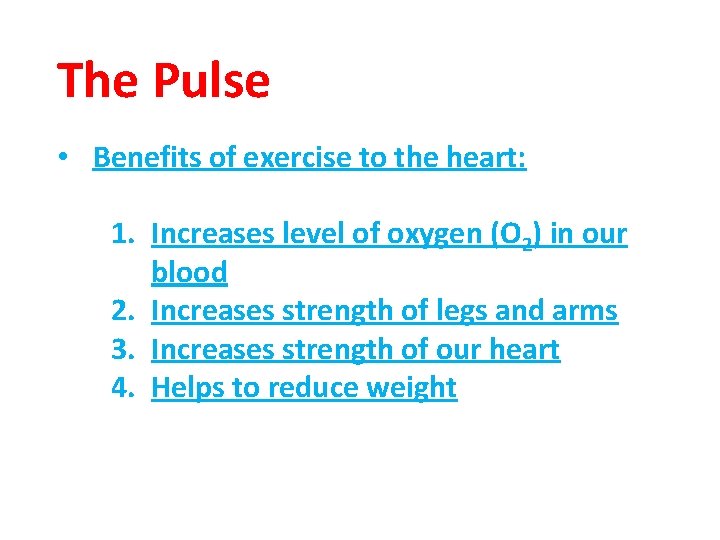 The Pulse

• Benefits of exercise to the heart:

1. Increases level of oxygen ($O_2$) in our blood
2. Increases strength of legs and arms
3. Increases strength of our heart
4. Helps to reduce weight